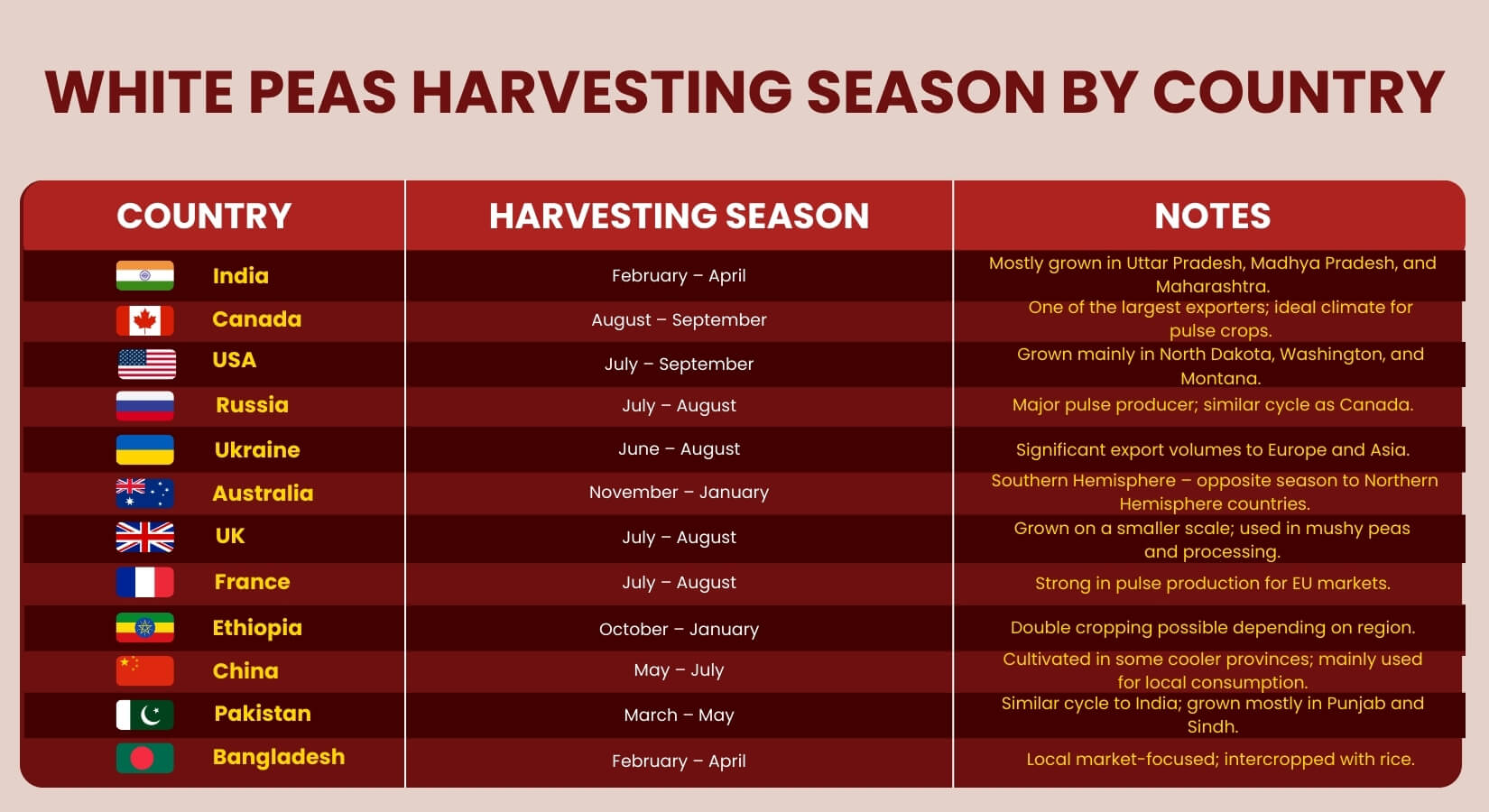 WHITE PEAS HARVESTING SEASON BY COUNTRY

| COUNTRY | HARVESTING SEASON | NOTES |
|---|---|---|
| India | February – April | Mostly grown in Uttar Pradesh, Madhya Pradesh, and Maharashtra. |
| Canada | August – September | One of the largest exporters; ideal climate for pulse crops. |
| USA | July – September | Grown mainly in North Dakota, Washington, and Montana. |
| Russia | July – August | Major pulse producer; similar cycle as Canada. |
| Ukraine | June – August | Significant export volumes to Europe and Asia. |
| Australia | November – January | Southern Hemisphere – opposite season to Northern Hemisphere countries. |
| UK | July – August | Grown on a smaller scale; used in mushy peas and processing. |
| France | July – August | Strong in pulse production for EU markets. |
| Ethiopia | October – January | Double cropping possible depending on region. |
| China | May – July | Cultivated in some cooler provinces; mainly used for local consumption. |
| Pakistan | March – May | Similar cycle to India; grown mostly in Punjab and Sindh. |
| Bangladesh | February – April | Local market-focused; intercropped with rice. |